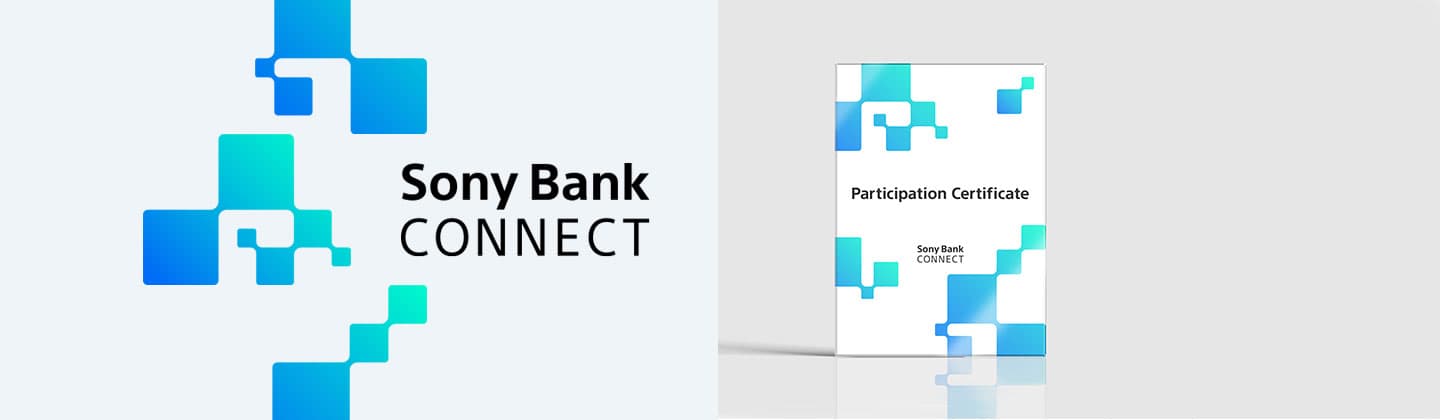 Sony Bank
CONNECT

Participation Certificate

Sony Bank
CONNECT